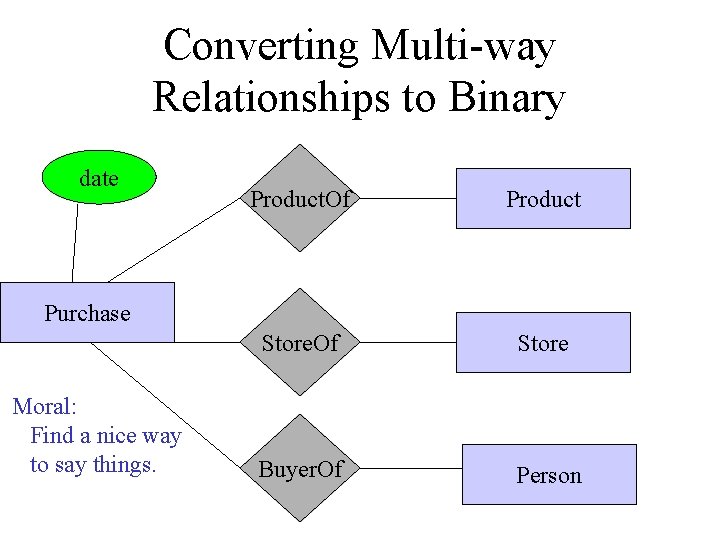 Converting Multi-way Relationships to Binary

date

ProductOf

Product

Purchase

StoreOf

Store

Moral:
Find a nice way to say things.

BuyerOf

Person